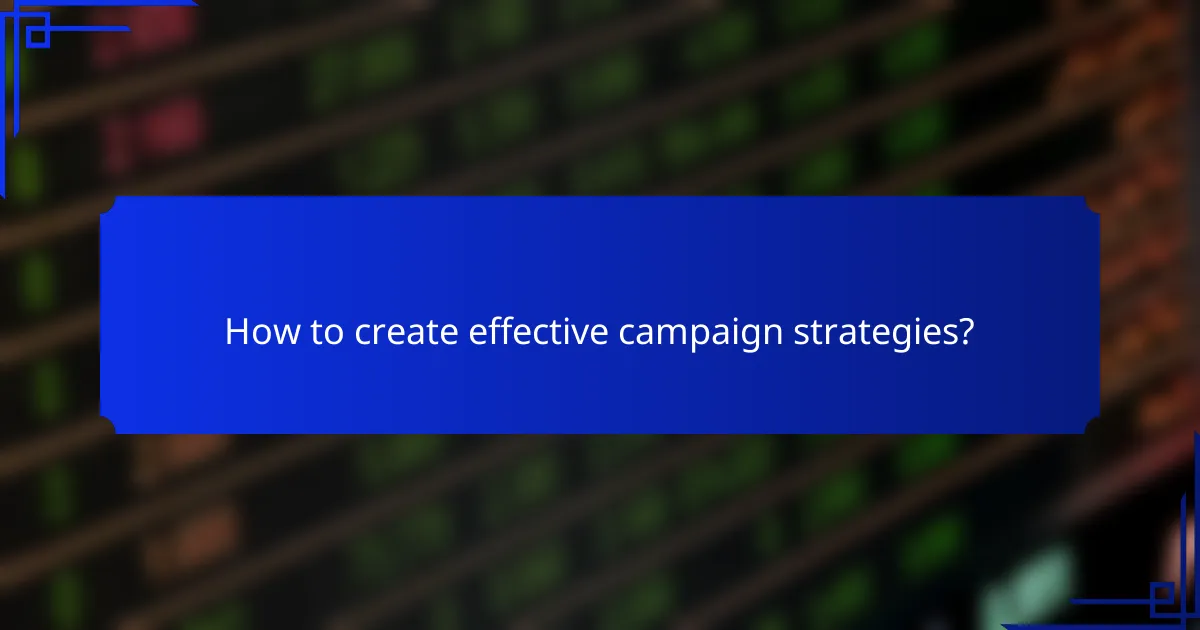 How to create effective campaign strategies?